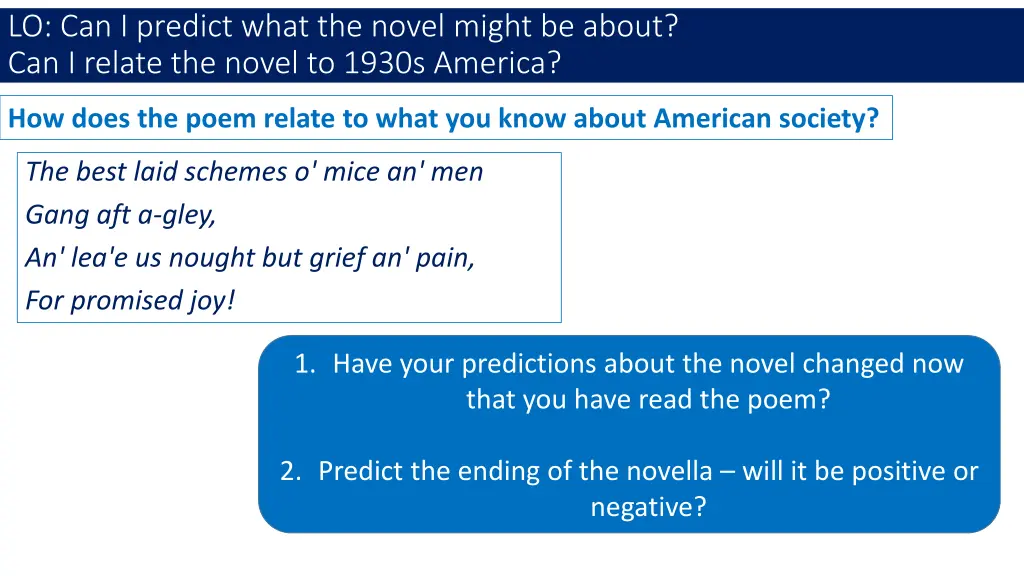 LO: Can I predict what the novel might be about?
Can I relate the novel to 1930s America?

How does the poem relate to what you know about American society?

The best laid schemes o' mice an' men
Gang aft a-gley,
An' lea'e us nought but grief an' pain,
For promised joy!

1. Have your predictions about the novel changed now that you have read the poem?

2. Predict the ending of the novella – will it be positive or negative?